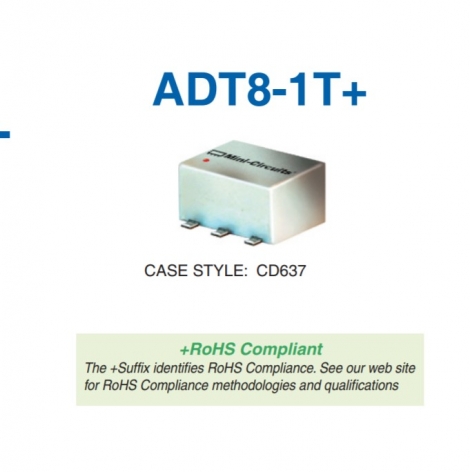 ADT8-1T+

Mini-Circuits

CASE STYLE: CD637

+RoHS Compliant
The +Suffix identifies RoHS Compliance. See our web site for RoHS Compliance methodologies and qualifications